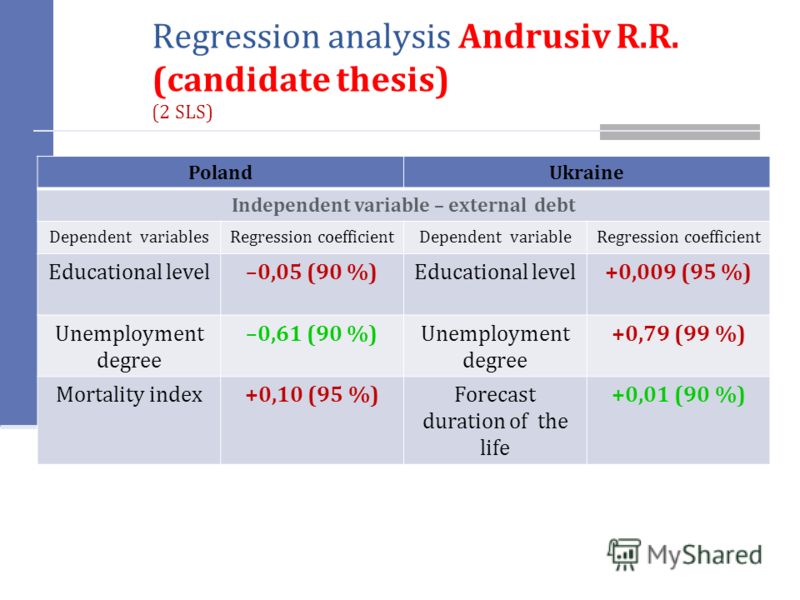 Regression analysis Andrusiv R.R. (candidate thesis)
(2 SLS)

| Poland | | Ukraine | |
|---|---|---|---|
| Independent variable – external debt | | | |
| Dependent variables | Regression coefficient | Dependent variable | Regression coefficient |
| Educational level | –0,05 (90 %) | Educational level | +0,009 (95 %) |
| Unemployment degree | –0,61 (90 %) | Unemployment degree | +0,79 (99 %) |
| Mortality index | +0,10 (95 %) | Forecast duration of the life | +0,01 (90 %) |

MyShared